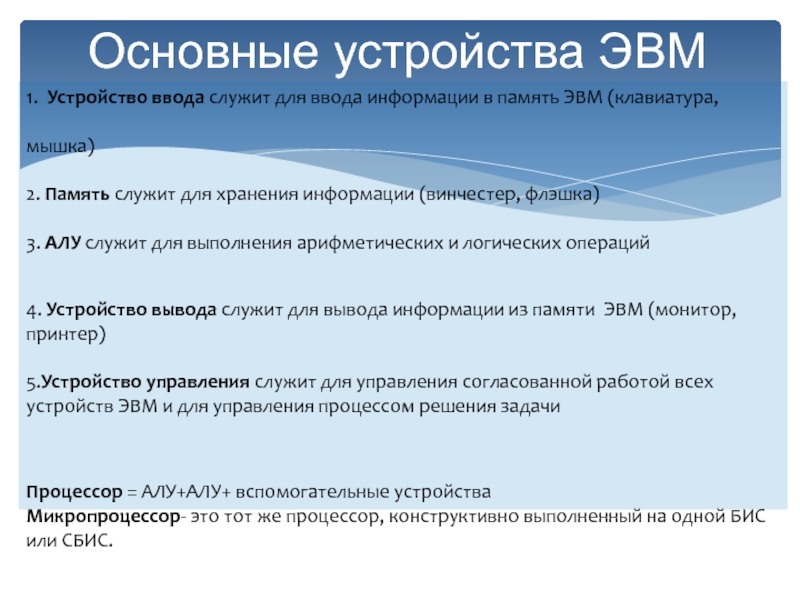 Основные устройства ЭВМ

1. Устройство ввода служит для ввода информации в память ЭВМ (клавиатура,

мышка)

2. Память служит для хранения информации (винчестер, флэшка)

3. АЛУ служит для выполнения арифметических и логических операций

4. Устройство вывода служит для вывода информации из памяти ЭВМ (монитор, принтер)

5.Устройство управления служит для управления согласованной работой всех устройств ЭВМ и для управления процессом решения задачи

Процессор = АЛУ+АЛУ+ вспомогательные устройства
Микропроцессор- это тот же процессор, конструктивно выполненный на одной БИС или СБИС.